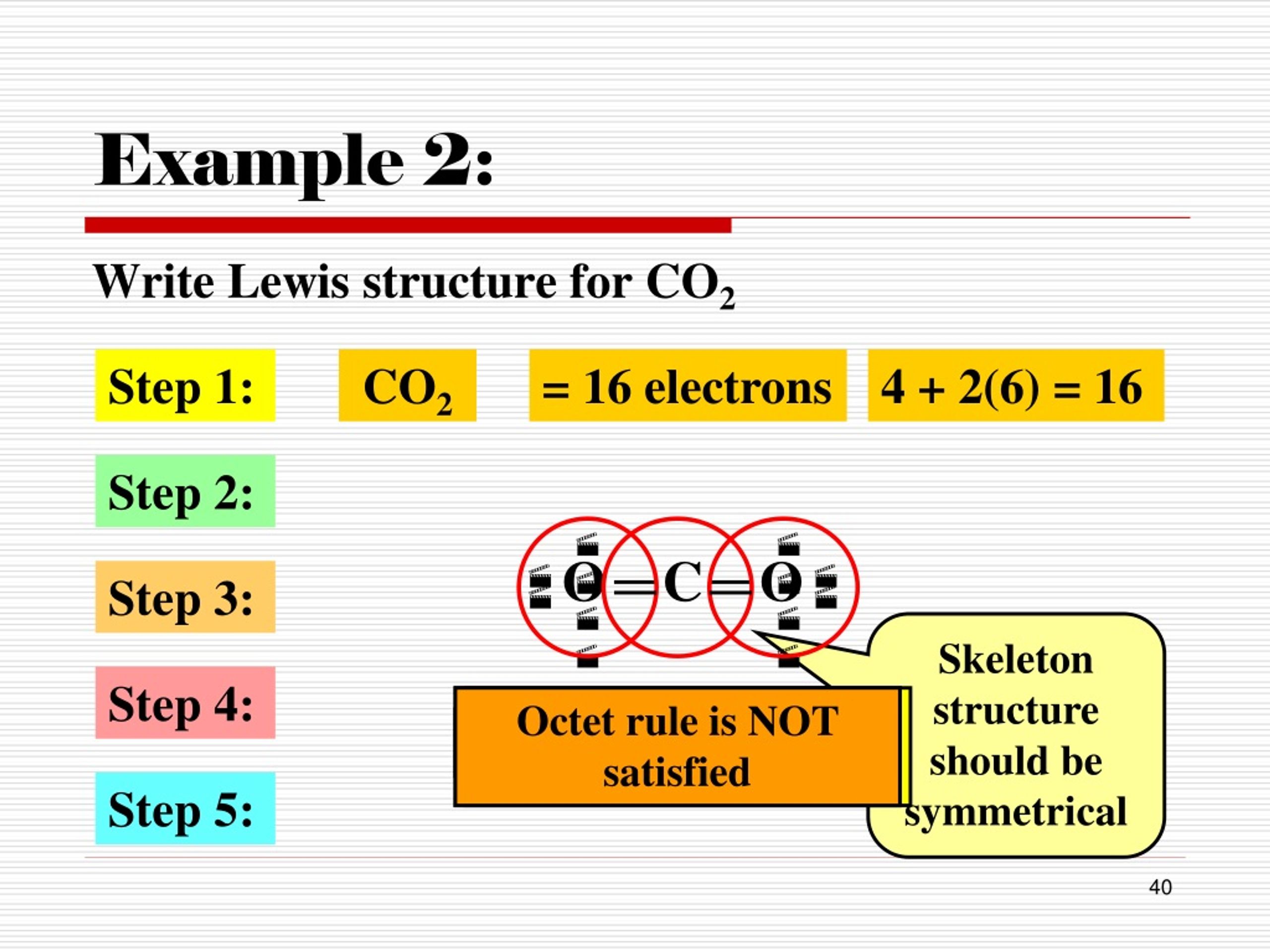 Example 2:

Write Lewis structure for $CO_2$

Step 1: $CO_2$ = 16 electrons 4 + 2(6) = 16

Step 2:

Step 3:

Step 4:

Step 5:

O=C=O

Octet rule is NOT satisfied

Skeleton structure should be symmetrical

40